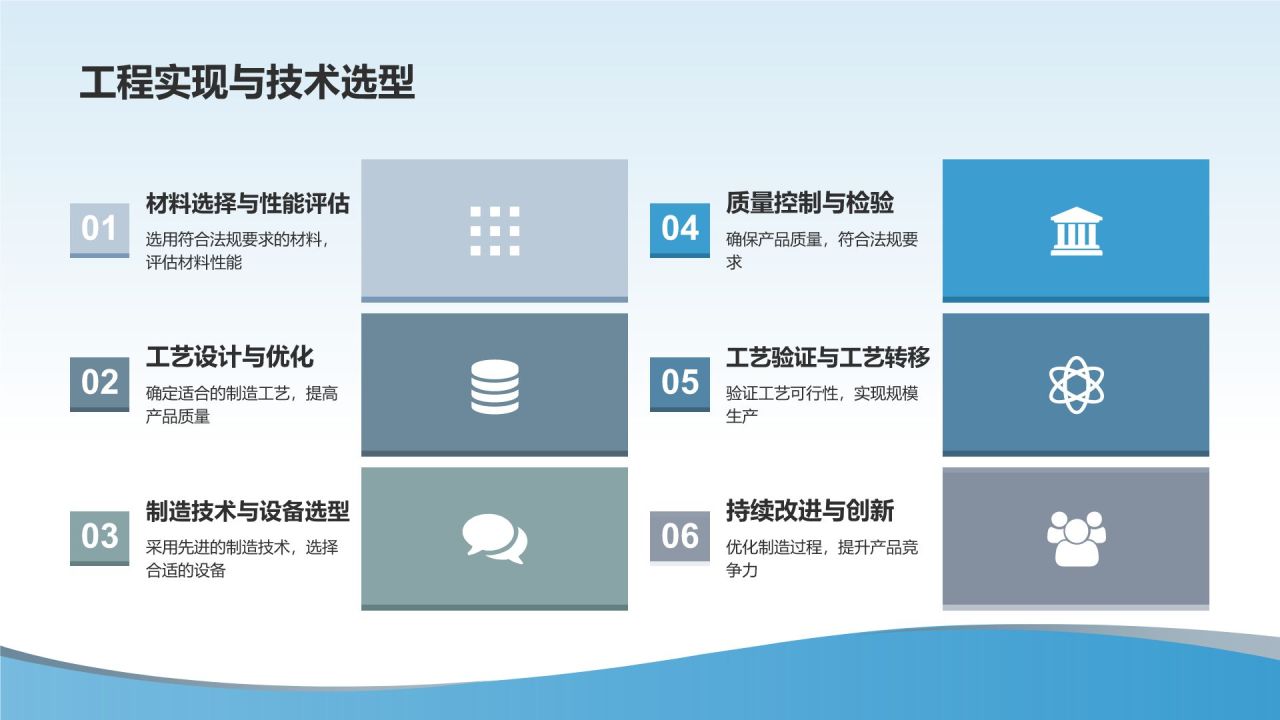 工程实现与技术选型

01
材料选择与性能评估
选用符合法规要求的材料，评估材料性能

02
工艺设计与优化
确定适合的制造工艺，提高产品质量

03
制造技术与设备选型
采用先进的制造技术，选择合适的设备

04
质量控制与检验
确保产品质量，符合法规要求

05
工艺验证与工艺转移
验证工艺可行性，实现规模生产

06
持续改进与创新
优化制造过程，提升产品竞争力